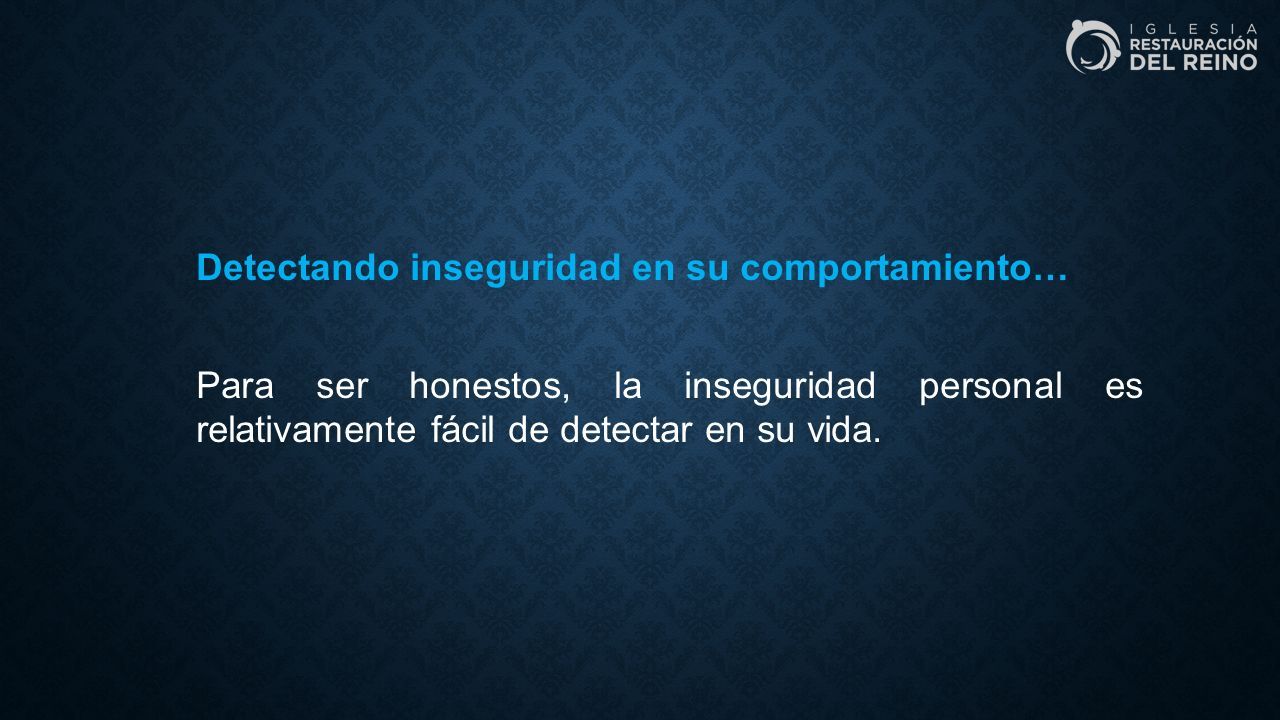 IGLESIA
RESTAURACIÓN
DEL REINO

Detectando inseguridad en su comportamiento…

Para ser honestos, la inseguridad personal es relativamente fácil de detectar en su vida.